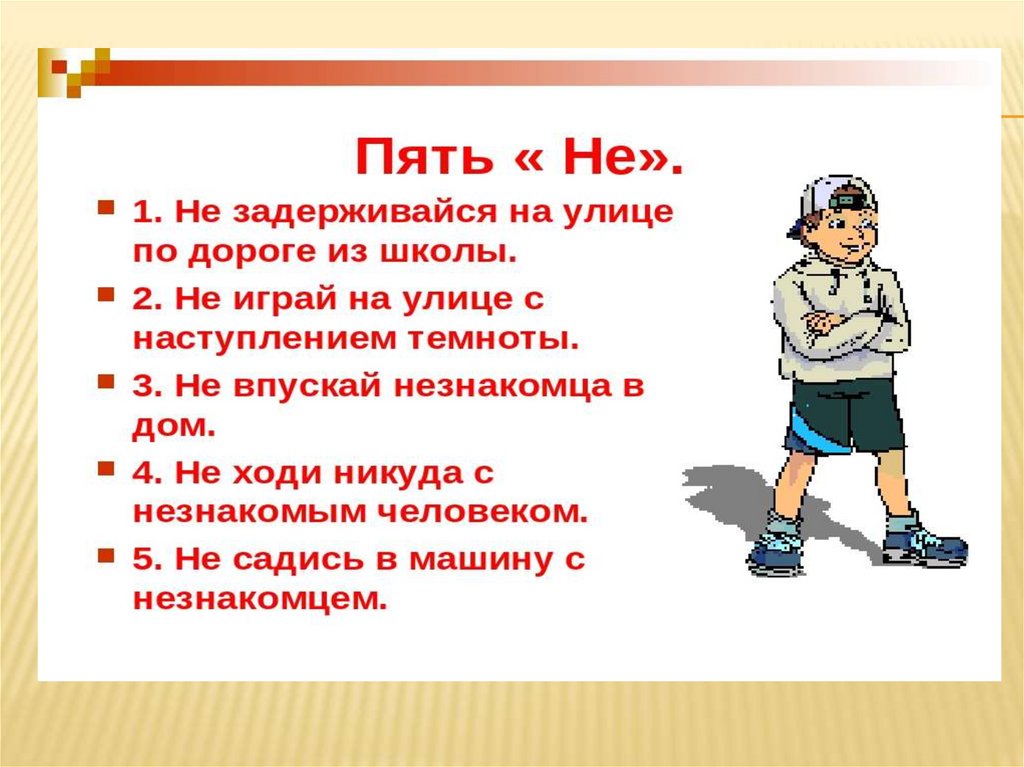 Пять « Не».

1. Не задерживайся на улице по дороге из школы.

2. Не играй на улице с наступлением темноты.

3. Не впускай незнакомца в дом.

4. Не ходи никуда с незнакомым человеком.

5. Не садись в машину с незнакомцем.